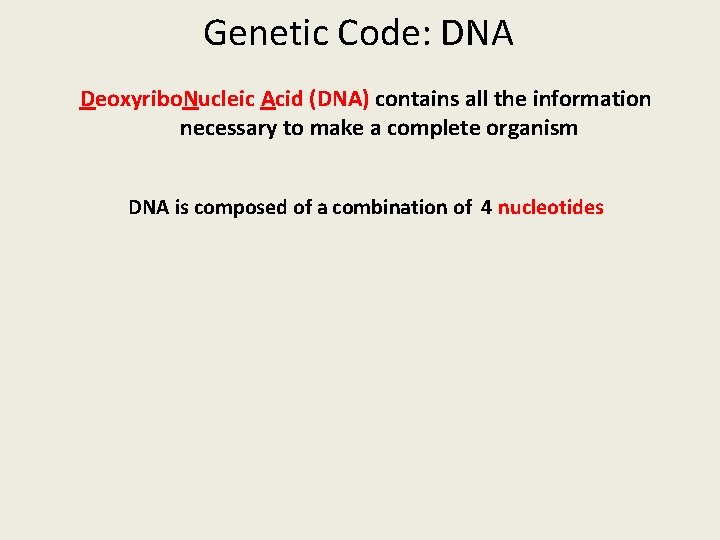 Genetic Code: DNA

DeoxyriboNucleic Acid (DNA) contains all the information necessary to make a complete organism

DNA is composed of a combination of 4 nucleotides